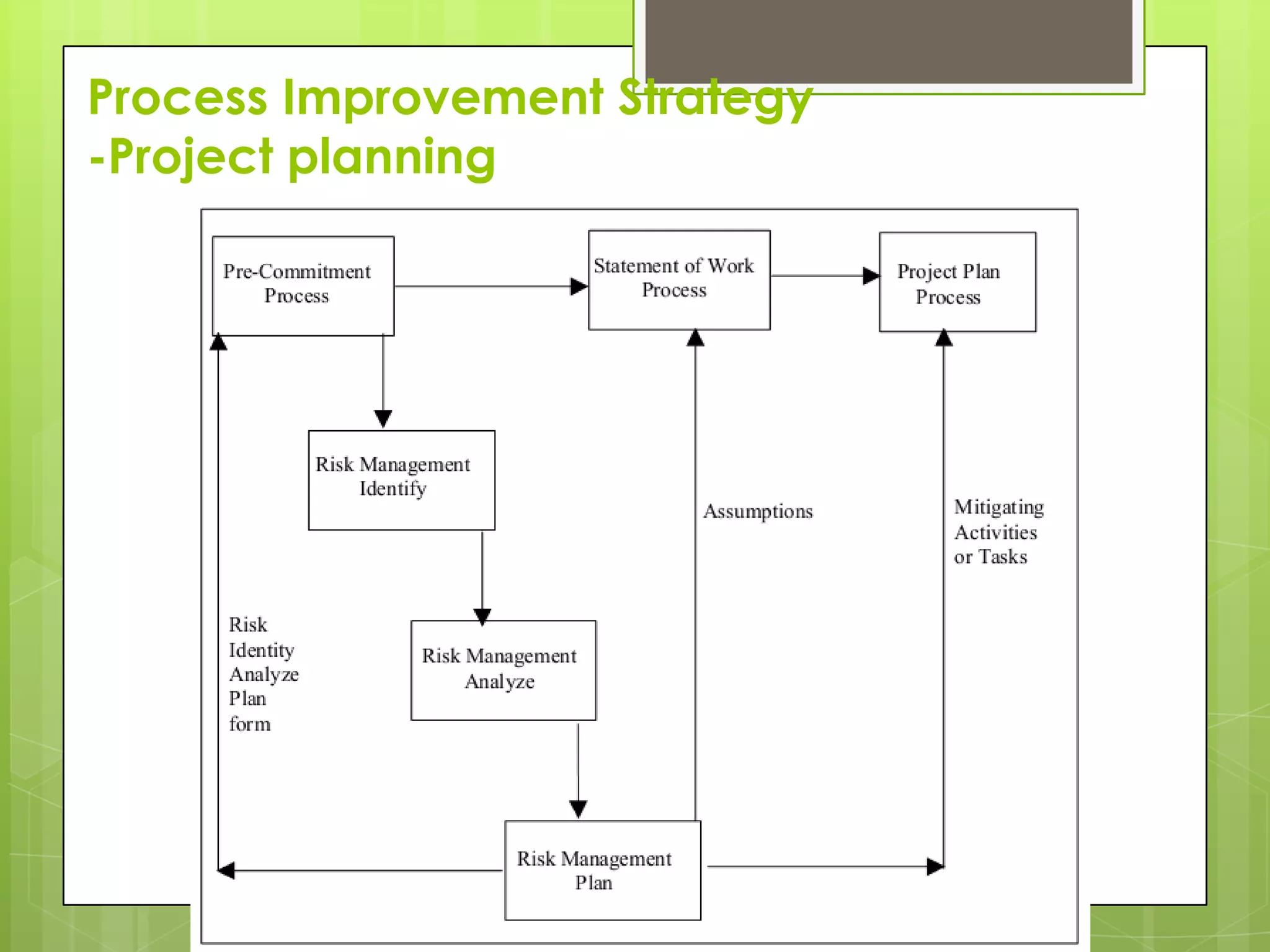 Process Improvement Strategy -Project planning

Pre-Commitment Process

Statement of Work Process

Project Plan Process

Risk Management Identify

Assumptions

Mitigating Activities or Tasks

Risk Identity Analyze Plan form

Risk Management Analyze

Risk Management Plan